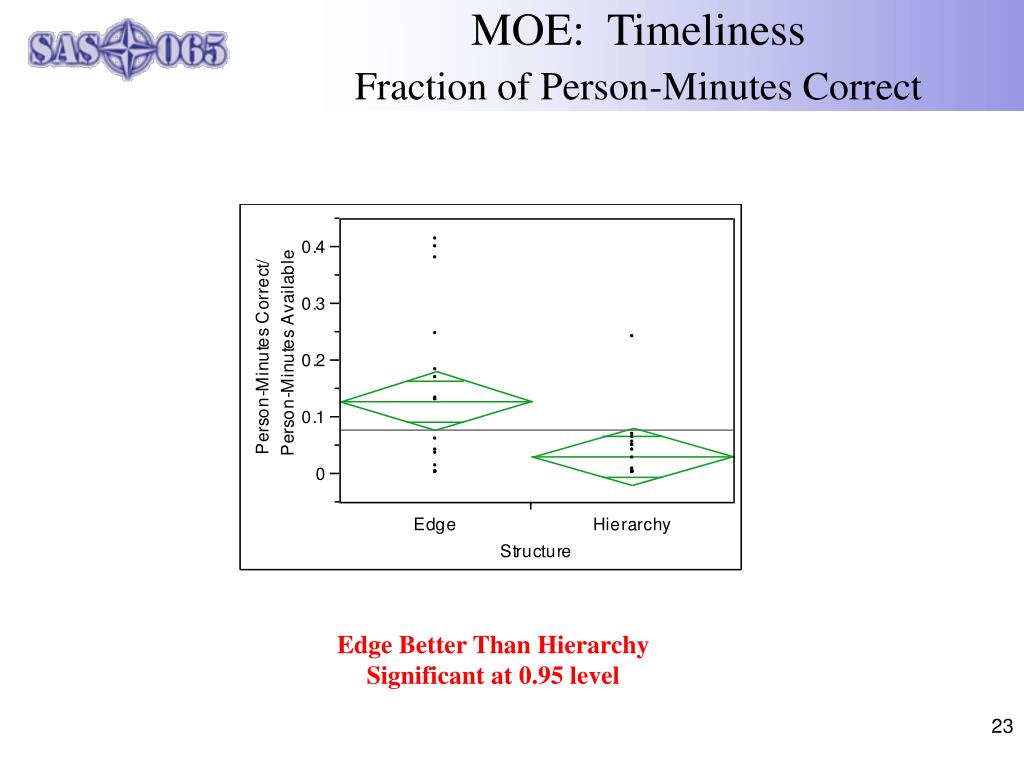 SAS 065

MOE: Timeliness
Fraction of Person-Minutes Correct

Person-Minutes Correct/
Person-Minutes Available

0.4
0.3
0.2
0.1
0

Edge
Hierarchy
Structure

Edge Better Than Hierarchy
Significant at 0.95 level

23